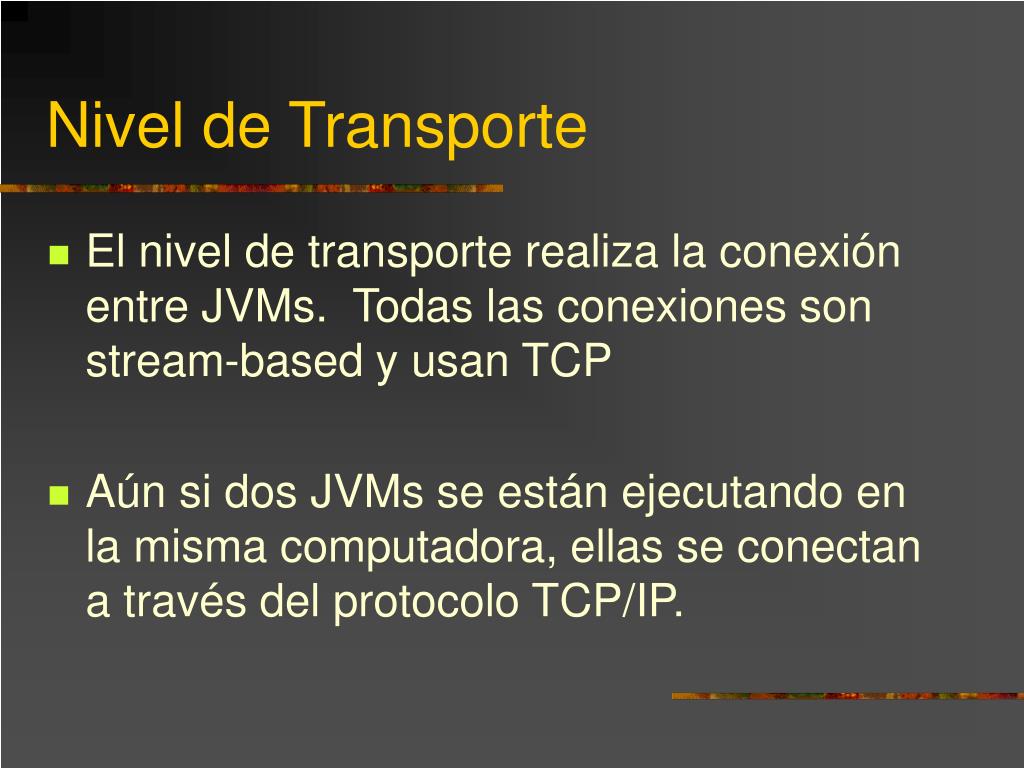 Nivel de Transporte

El nivel de transporte realiza la conexión entre JVMs.  Todas las conexiones son stream-based y usan TCP

Aún si dos JVMs se están ejecutando en la misma computadora, ellas se conectan a través del protocolo TCP/IP.